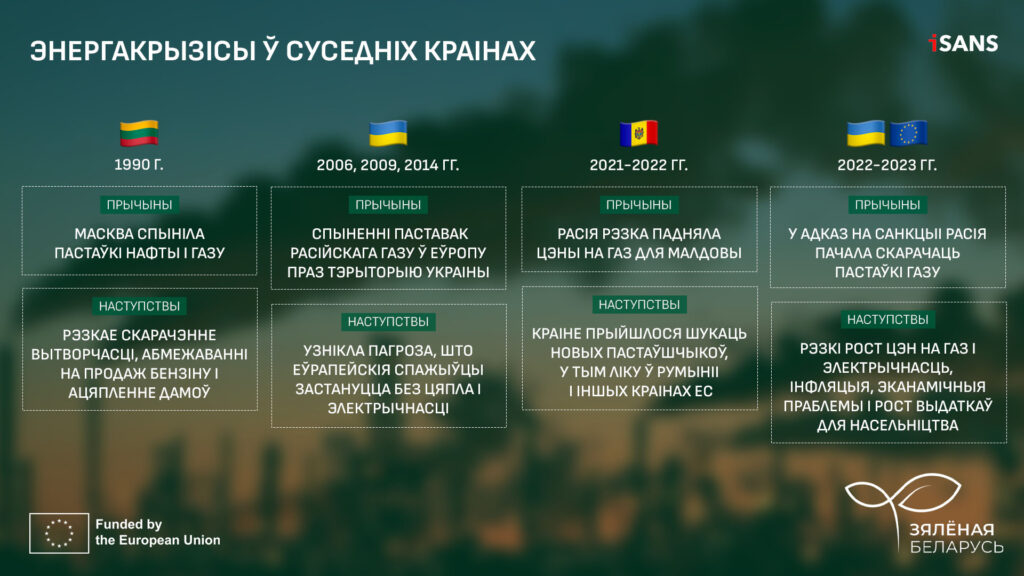 ЭНЕРГАКРЫЗІСЫ Ў СУСЕДНІХ КРАІНАХ

iSANS

1990 Г.

ПРЫЧЫНЫ

МАСКВА СПЫНІЛА ПАСТАЎКІ НАФТЫ І ГАЗУ

НАСТУПСТВЫ

РЭЗКАЕ СКАРАЧЭННЕ ВЫТВОРЧАСЦІ, АБМЕЖАВАННІ НА ПРОДАЖ БЕНЗІНУ І АЦЯПЛЕННЕ ДАМОЎ

2006, 2009, 2014 ГГ.

ПРЫЧЫНЫ

СПЫНЕННІ ПАСТАВАК РАСІЙСКАГА ГАЗУ Ў ЕЎРОПУ ПРАЗ ТЭРЫТОРЫЮ УКРАІНЫ

НАСТУПСТВЫ

УЗНІКЛА ПАГРОЗА, ШТО ЕЎРАПЕЙСКІЯ СПАЖЫЎЦЫ ЗАСТАНУЦЦА БЕЗ ЦЯПЛА І ЭЛЕКТРЫЧНАСЦІ

2021–2022 ГГ.

ПРЫЧЫНЫ

РАСІЯ РЭЗКА ПАДНЯЛА ЦЭНЫ НА ГАЗ ДЛЯ МАЛДОВЫ

НАСТУПСТВЫ

КРАІНЕ ПРЫЙШЛОСЯ ШУКАЦЬ НОВЫХ ПАСТАЎШЧЫКОЎ, У ТЫМ ЛІКУ Ў РУМЫНІІ І ІНШЫХ КРАІНАХ ЕС

2022–2023 ГГ.

ПРЫЧЫНЫ

У АДКАЗ НА САНКЦЫІ РАСІЯ ПАЧАЛА СКАРАЧАЦЬ ПАСТАЎКІ ГАЗУ

НАСТУПСТВЫ

РЭЗКІ РОСТ ЦЭН НА ГАЗ І ЭЛЕКТРЫЧНАСЦЬ, ІНФЛЯЦЫЯ, ЭКАНАМІЧНЫЯ ПРАБЛЕМЫ І РОСТ ВЫДАТКАЎ ДЛЯ НАСЕЛЬНІЦТВА

Funded by the European Union

ЗЯЛЁНАЯ БЕЛАРУСЬ